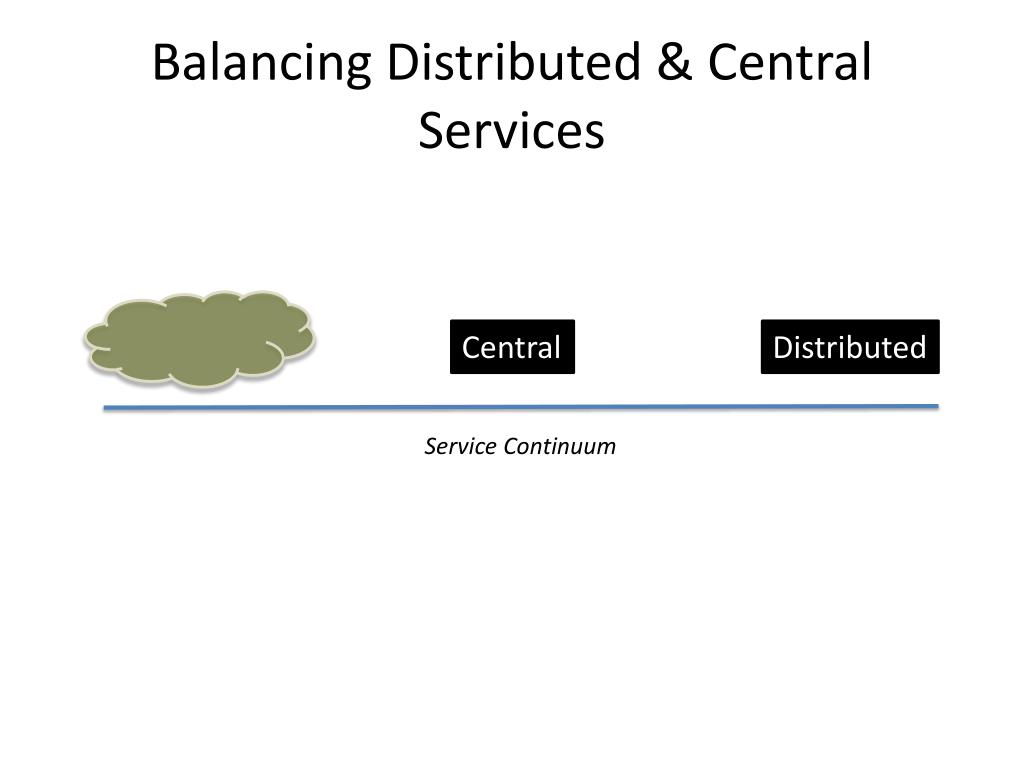 Balancing Distributed & Central Services

Central

Distributed

Service Continuum